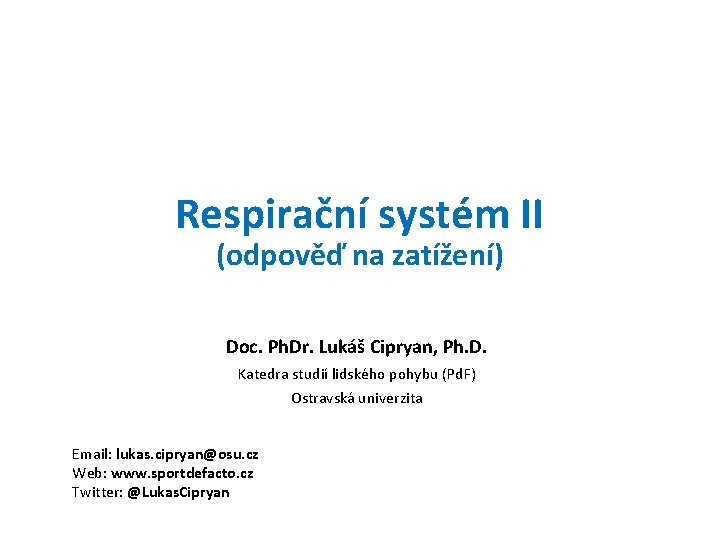 Respirační systém II
(odpověď na zatížení)

Doc. PhDr. Lukáš Cipryan, Ph.D.
Katedra studií lidského pohybu (PdF)
Ostravská univerzita

Email: lukas.cipryan@osu.cz
Web: www.sportdefacto.cz
Twitter: @LukasCipryan